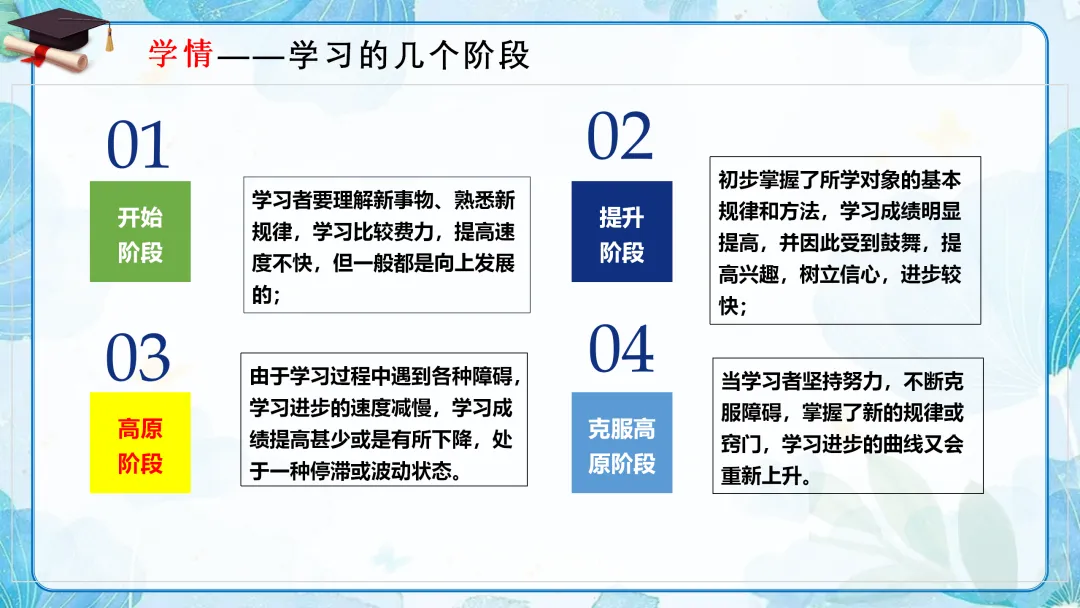 学情——学习的几个阶段

01

开始阶段

学习者要理解新事物、熟悉新规律，学习比较费力，提高速度不快，但一般都是向上发展的；

02

提升阶段

初步掌握了所学对象的基本规律和方法，学习成绩明显提高，并因此受到鼓舞，提高兴趣，树立信心，进步较快；

03

高原阶段

由于学习过程中遇到各种障碍，学习进步的速度减慢，学习成绩提高甚少或是有所下降，处于一种停滞或波动状态。

04

克服高原阶段

当学习者坚持努力，不断克服障碍，掌握了新的规律或窍门，学习进步的曲线又会重新上升。